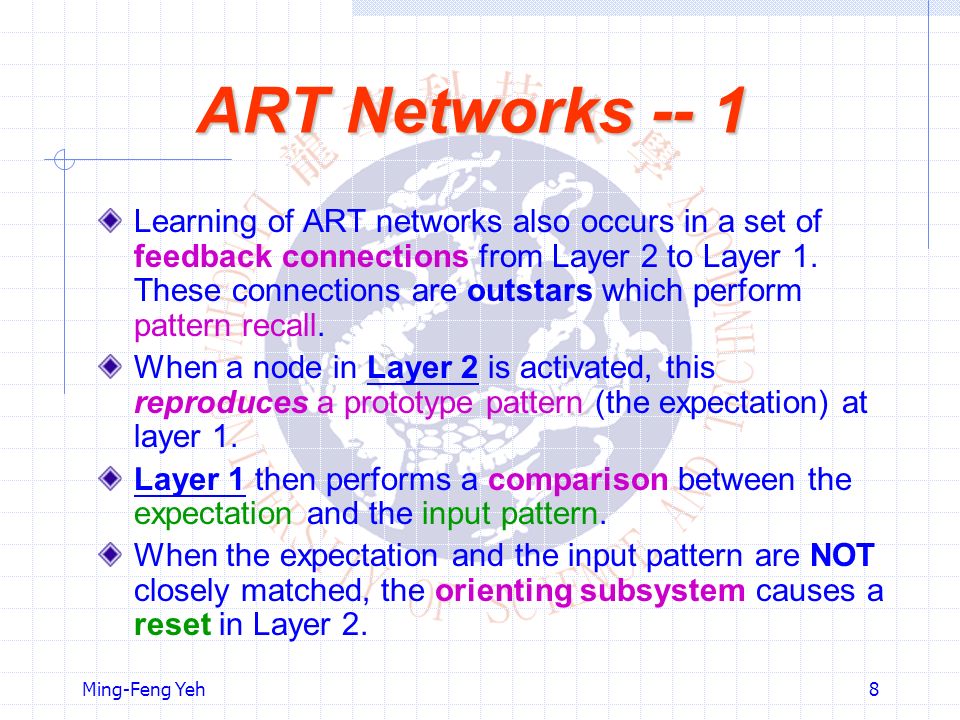 ART Networks -- 1

Learning of ART networks also occurs in a set of feedback connections from Layer 2 to Layer 1. These connections are outstars which perform pattern recall.

When a node in Layer 2 is activated, this reproduces a prototype pattern (the expectation) at layer 1.

Layer 1 then performs a comparison between the expectation and the input pattern.

When the expectation and the input pattern are NOT closely matched, the orienting subsystem causes a reset in Layer 2.

Ming-Feng Yeh

8